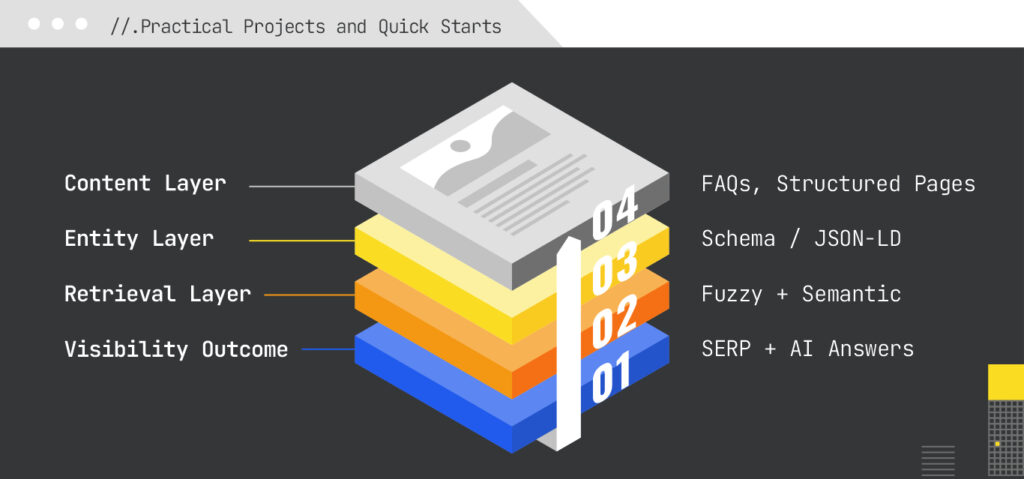 //.Practical Projects and Quick Starts

Content Layer
Entity Layer
Retrieval Layer
Visibility Outcome

04
03
02
01

FAQs, Structured Pages
Schema / JSON-LD
Fuzzy + Semantic
SERP + AI Answers